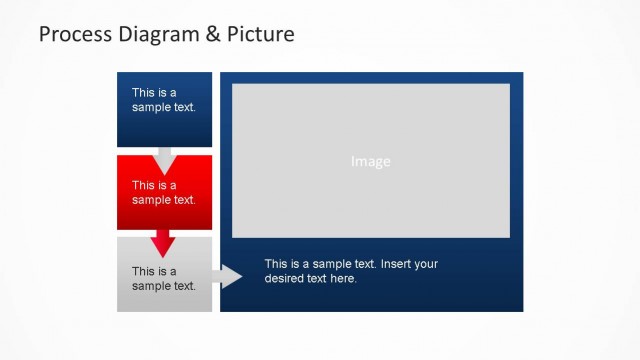 Process Diagram & Picture

This is a sample text.

This is a sample text.

This is a sample text.

Image

This is a sample text. Insert your desired text here.